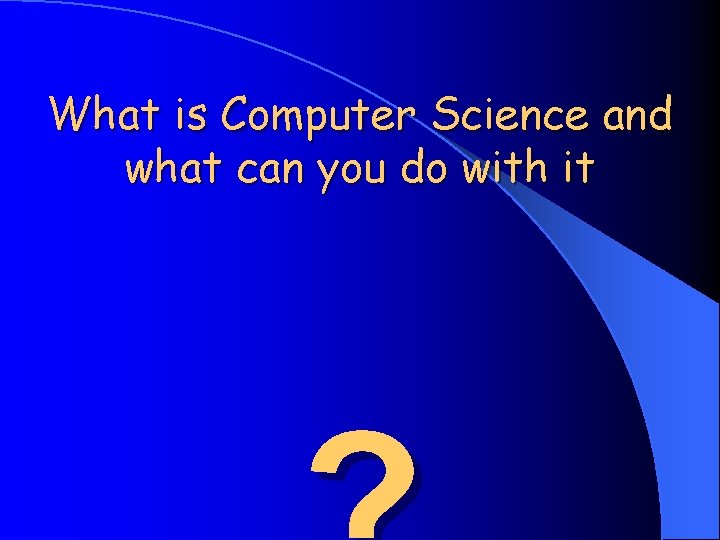 What is Computer Science and what can you do with it

?